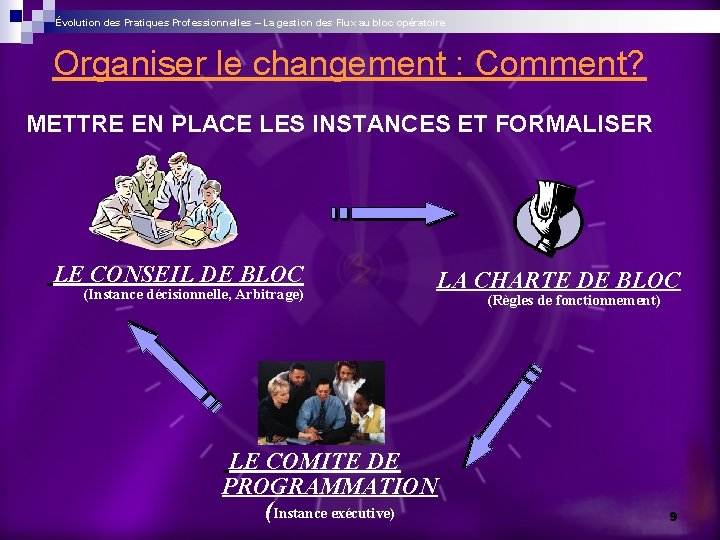 Évolution des Pratiques Professionnelles – La gestion des Flux au bloc opératoire

Organiser le changement : Comment?

METTRE EN PLACE LES INSTANCES ET FORMALISER

LE CONSEIL DE BLOC
(Instance décisionnelle, Arbitrage)

LA CHARTE DE BLOC
(Règles de fonctionnement)

LE COMITE DE PROGRAMMATION
(Instance exécutive)

9